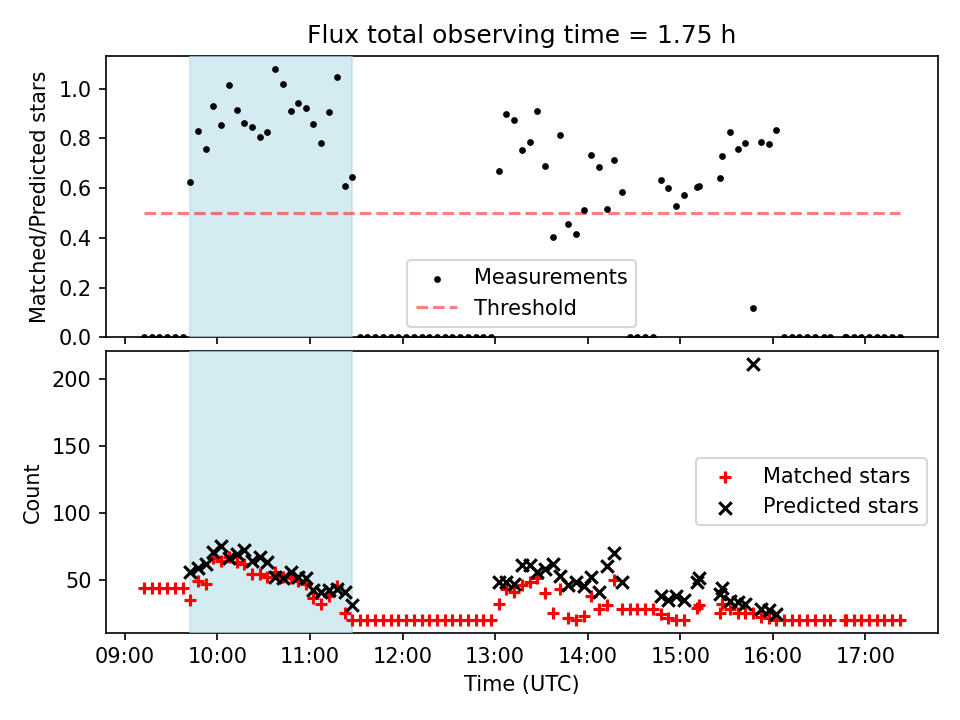 Flux total observing time = 1.75 h

Matched/Predicted stars

1.0
0.8
0.6
0.4
0.2
0.0

Measurements
Threshold

Count

200
150
100
50

Matched stars
Predicted stars

09:00 10:00 11:00 12:00 13:00 14:00 15:00 16:00 17:00

Time (UTC)